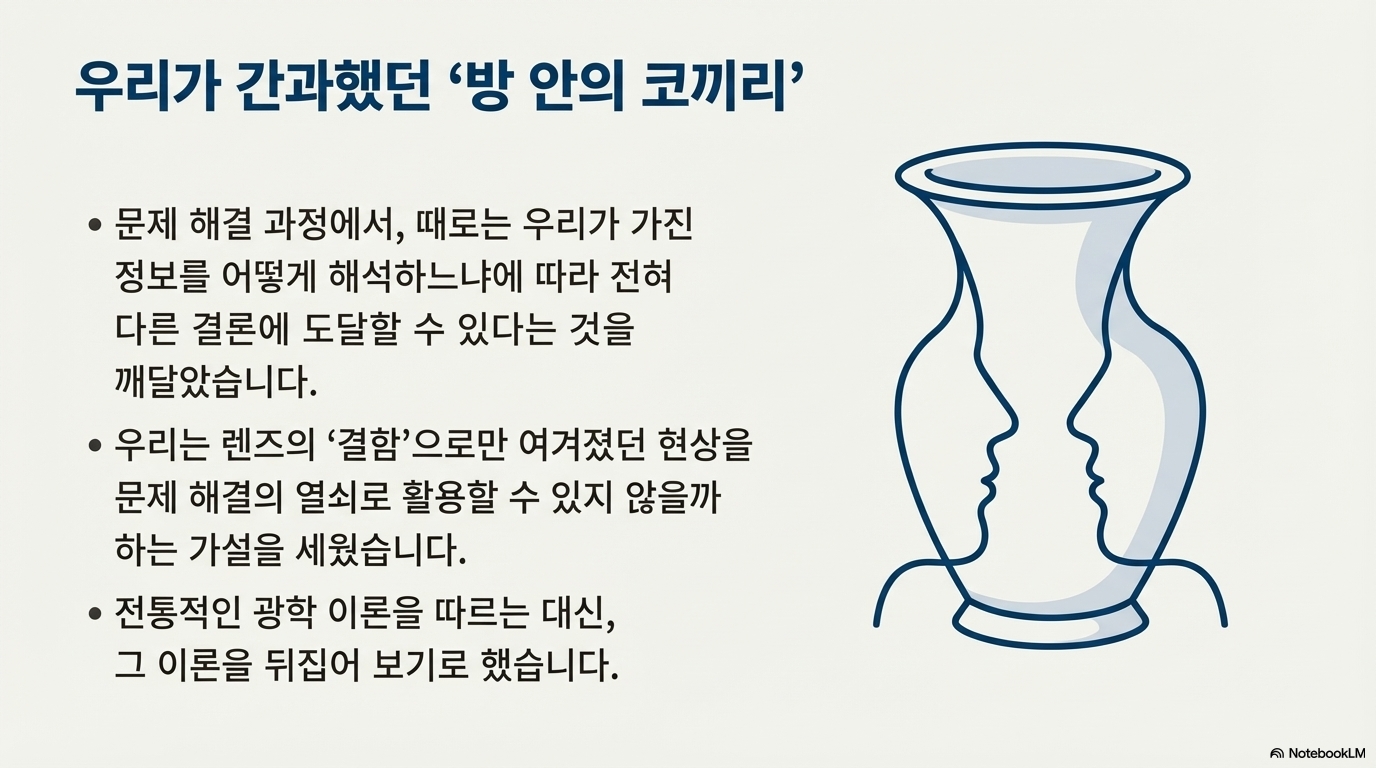 우리가 간과했던 ‘방 안의 코끼리’

• 문제 해결 과정에서, 때로는 우리가 가진 정보를 어떻게 해석하느냐에 따라 전혀 다른 결론에 도달할 수 있다는 것을 깨달았습니다.

• 우리는 렌즈의 ‘결함’으로만 여겨졌던 현상을 문제 해결의 열쇠로 활용할 수 있지 않을까 하는 가설을 세웠습니다.

• 전통적인 광학 이론을 따르는 대신, 그 이론을 뒤집어 보기로 했습니다.

NotebookLM